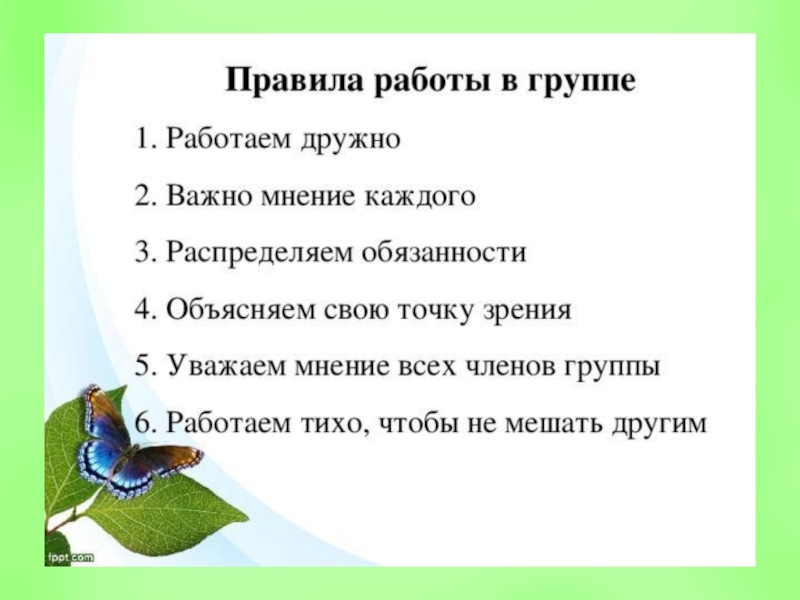 Правила работы в группе

1. Работаем дружно

2. Важно мнение каждого

3. Распределяем обязанности

4. Объясняем свою точку зрения

5. Уважаем мнение всех членов группы

6. Работаем тихо, чтобы не мешать другим

fppt.com